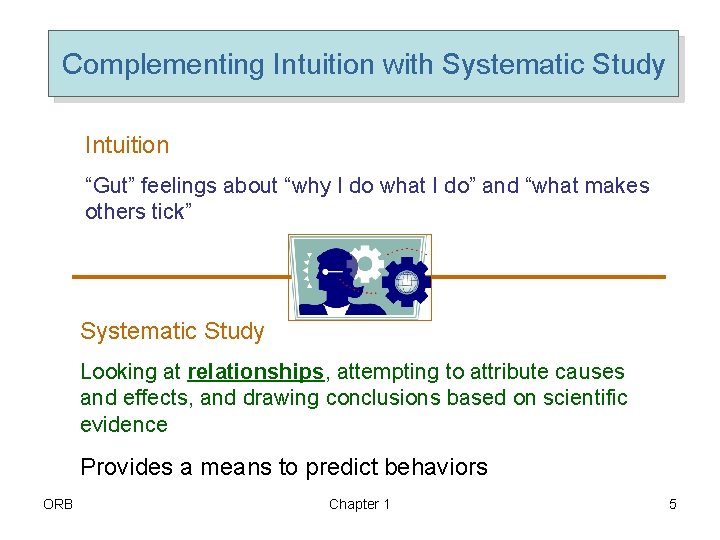 Complementing Intuition with Systematic Study

Intuition

“Gut” feelings about “why I do what I do” and “what makes others tick”

Systematic Study

Looking at relationships, attempting to attribute causes and effects, and drawing conclusions based on scientific evidence

Provides a means to predict behaviors

ORB

Chapter 1

5